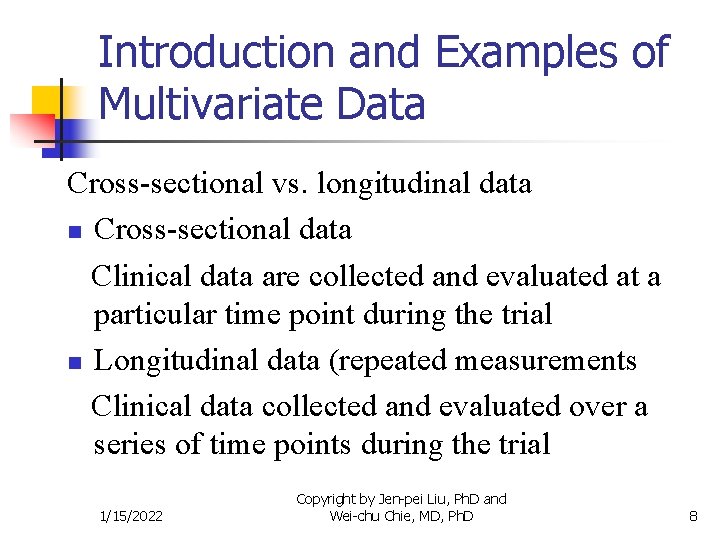 Introduction and Examples of Multivariate Data

Cross-sectional vs. longitudinal data

Cross-sectional data

Clinical data are collected and evaluated at a particular time point during the trial

Longitudinal data (repeated measurements

Clinical data collected and evaluated over a series of time points during the trial

1/15/2022

Copyright by Jen-pei Liu, PhD and Wei-chu Chie, MD, PhD

8